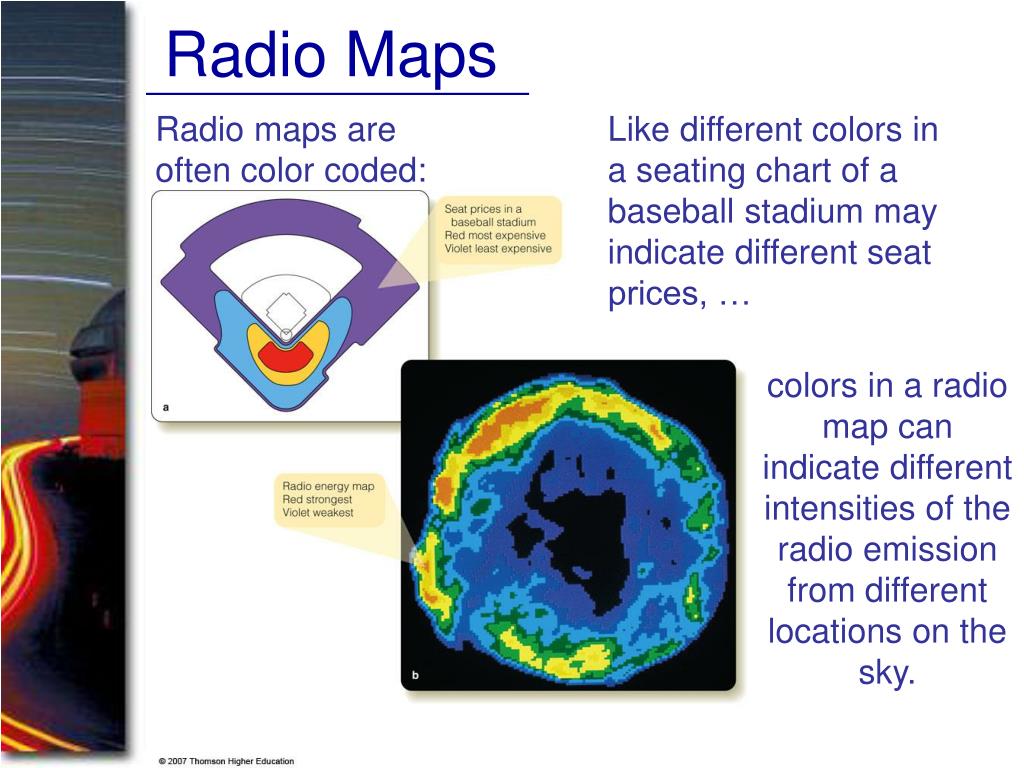 Radio Maps

Radio maps are often color coded:

Seat prices in a baseball stadium
Red most expensive
Violet least expensive

a

Like different colors in a seating chart of a baseball stadium may indicate different seat prices, …

Radio energy map
Red strongest
Violet weakest

b

colors in a radio map can indicate different intensities of the radio emission from different locations on the sky.

© 2007 Thomson Higher Education